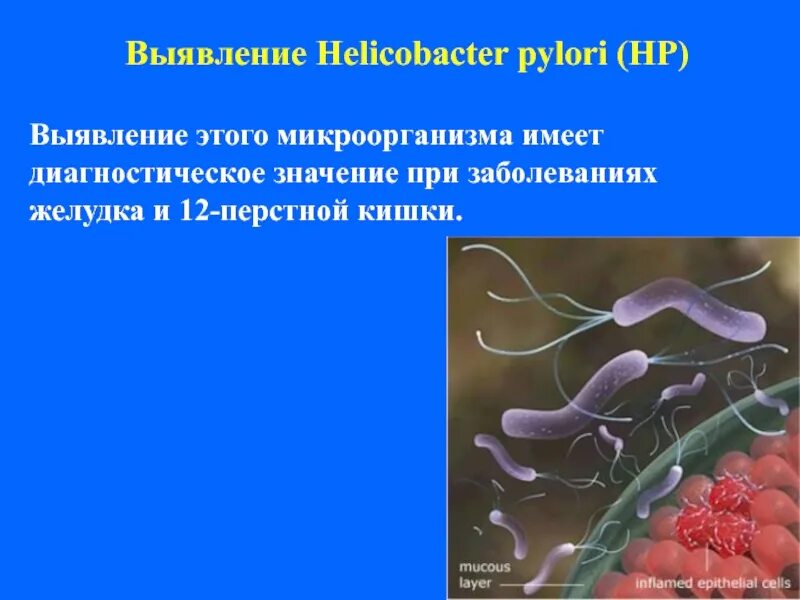 Выявление Helicobacter pylori (HP)

Выявление этого микроорганизма имеет диагностическое значение при заболеваниях желудка и 12-перстной кишки.

mucous layer

inflamed epithelial cells